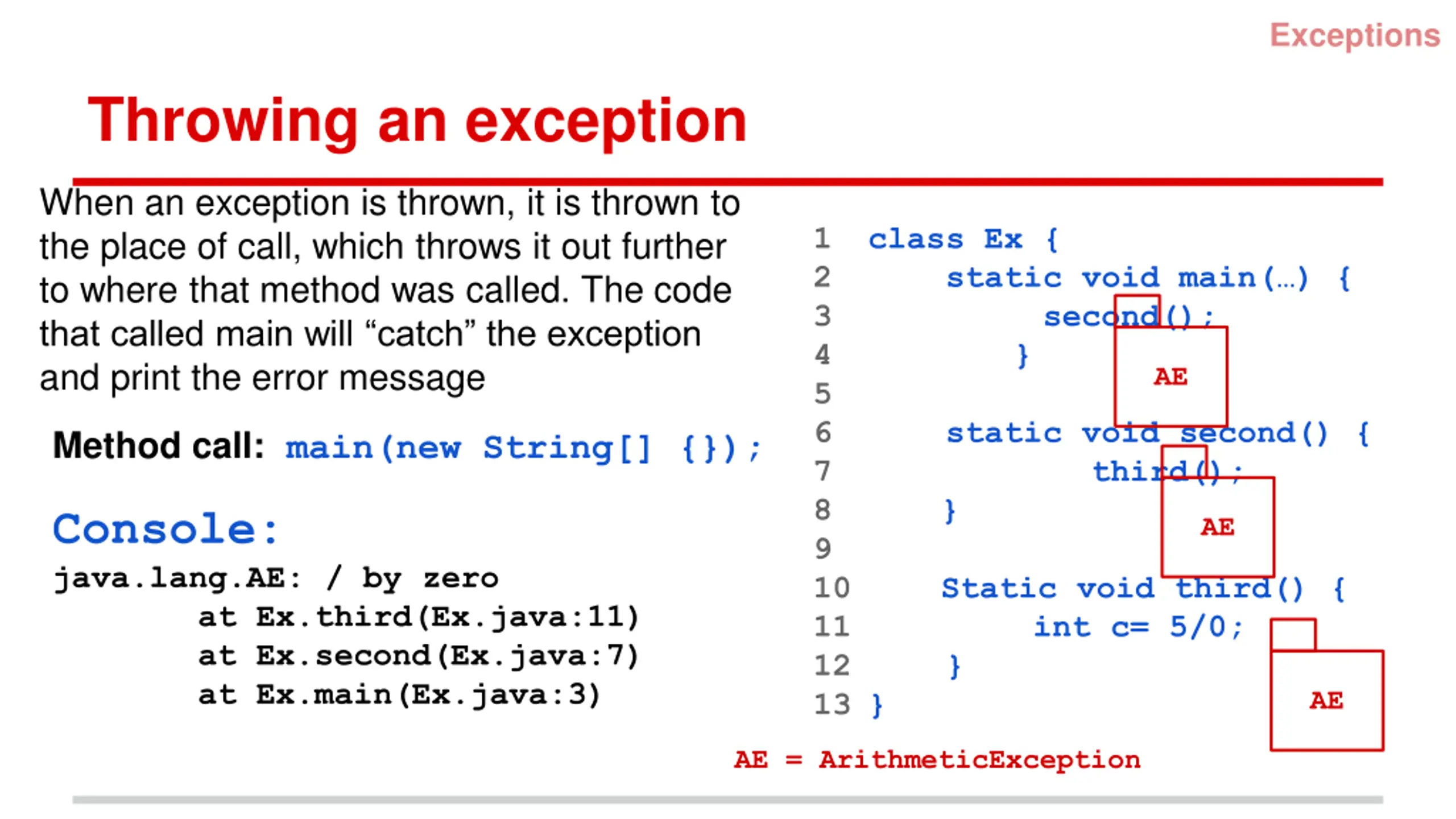 Exceptions

Throwing an exception

When an exception is thrown, it is thrown to the place of call, which throws it out further to where that method was called. The code that called main will “catch” the exception and print the error message

Method call: main(new String[] {});

Console:
java.lang.AE: / by zero
at Ex.third(Ex.java:11)
at Ex.second(Ex.java:7)
at Ex.main(Ex.java:3)

1 class Ex {
2 static void main(…) {
3 second();
4 }
5
6 static void second() {
7 third();
8 }
9
10 Static void third() {
11 int c= 5/0;
12 }
13 }

AE

AE

AE

AE = ArithmeticException